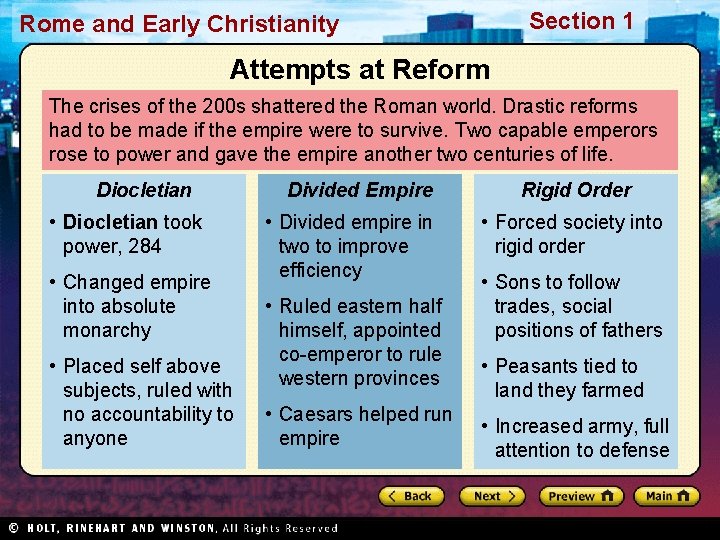 Rome and Early Christianity

Section 1

Attempts at Reform

The crises of the 200s shattered the Roman world. Drastic reforms had to be made if the empire were to survive. Two capable emperors rose to power and gave the empire another two centuries of life.

Diocletian

• Diocletian took power, 284

• Changed empire into absolute monarchy

• Placed self above subjects, ruled with no accountability to anyone

Divided Empire

• Divided empire in two to improve efficiency

• Ruled eastern half himself, appointed co-emperor to rule western provinces

• Caesars helped run empire

Rigid Order

• Forced society into rigid order

• Sons to follow trades, social positions of fathers

• Peasants tied to land they farmed

• Increased army, full attention to defense

Back

Next

Preview

Main

© HOLT, RINEHART AND WINSTON, All Rights Reserved